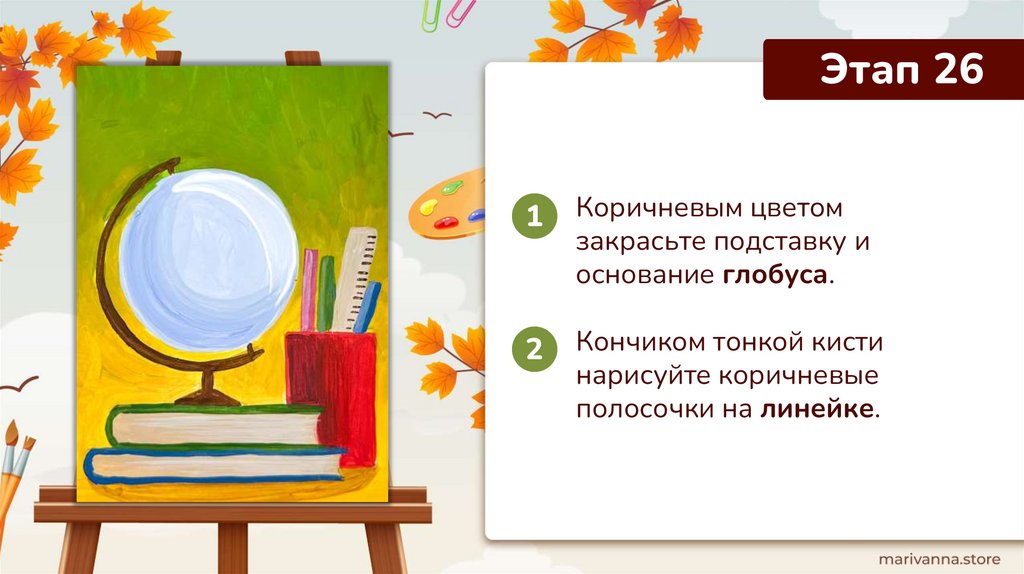 Этап 26

1 Коричневым цветом закрасьте подставку и основание глобуса.

2 Кончиком тонкой кисти нарисуйте коричневые полосочки на линейке.

marivanna.store